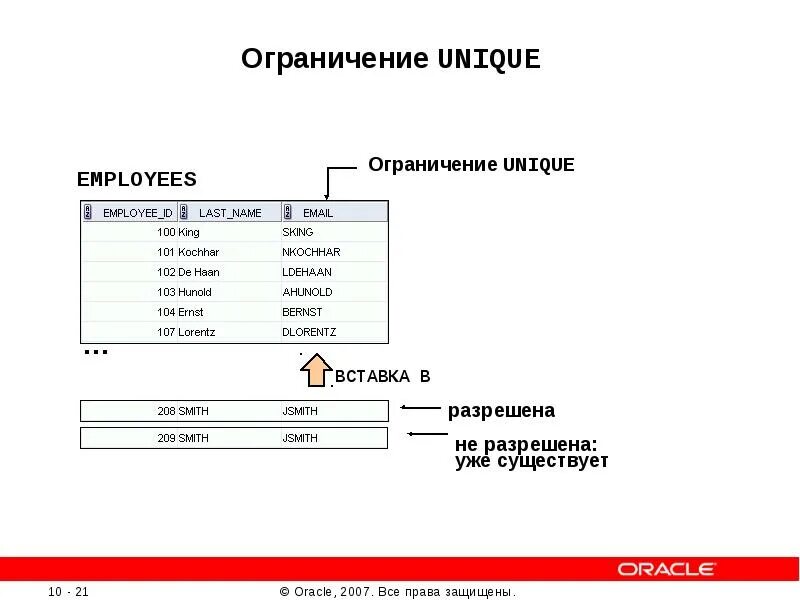 Ограничение UNIQUE

EMPLOYEES

Ограничение UNIQUE

| EMPLOYEE_ID | LAST_NAME | EMAIL |
|---|---|---|
| 100 | King | SKING |
| 101 | Kochhar | NKOCHHAR |
| 102 | De Haan | LDEHAAN |
| 103 | Hunold | AHUNOLD |
| 104 | Ernst | BERNST |
| 107 | Lorentz | DLORENTZ |

...

ВСТАВКА В

| 208 | SMITH | JSMITH |
|---|---|---|

разрешена

| 209 | SMITH | JSMITH |
|---|---|---|

не разрешена: уже существует

ORACLE

10 - 21

© Oracle, 2007. Все права защищены.